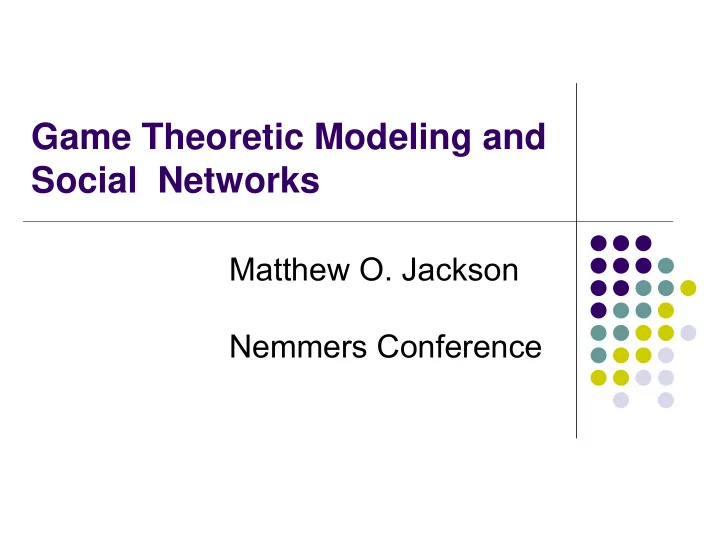 Game Theoretic Modeling and Social Networks

Matthew O. Jackson

Nemmers Conference